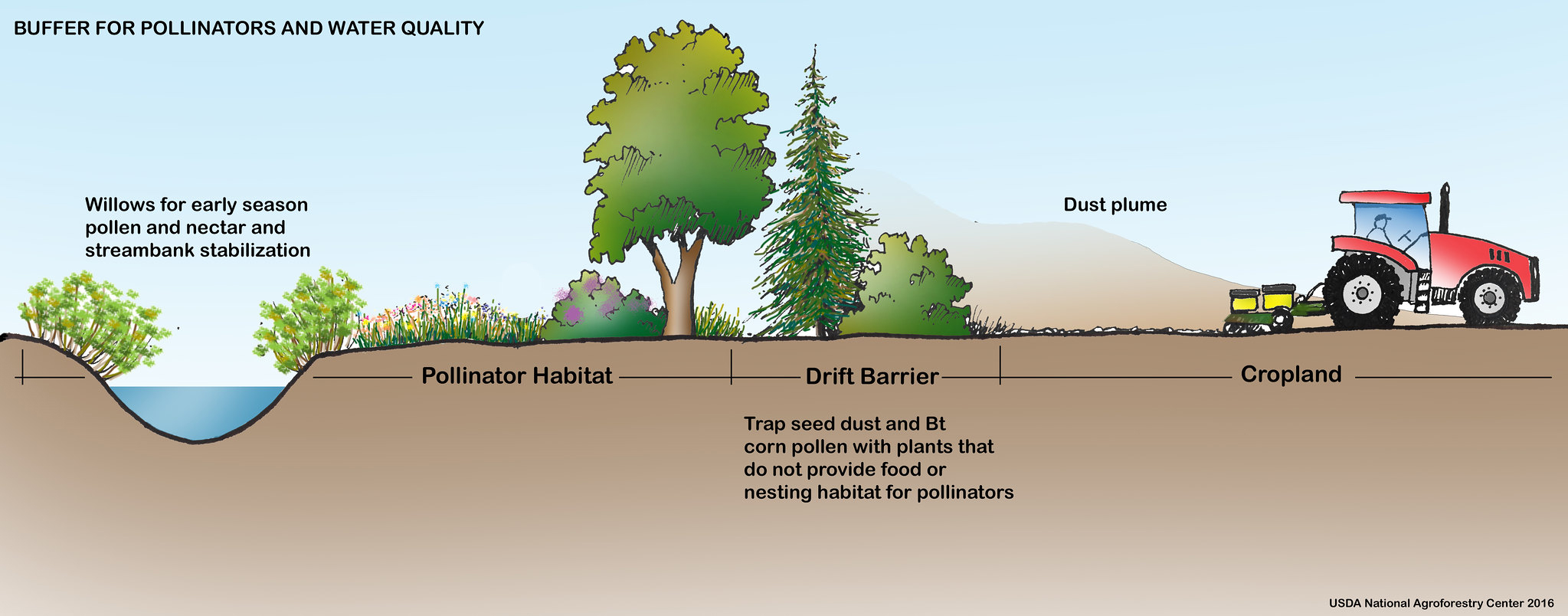 BUFFER FOR POLLINATORS AND WATER QUALITY

Willows for early season pollen and nectar and streambank stabilization

Dust plume

Pollinator Habitat

Drift Barrier

Cropland

Trap seed dust and Bt corn pollen with plants that do not provide food or nesting habitat for pollinators

USDA National Agroforestry Center 2016